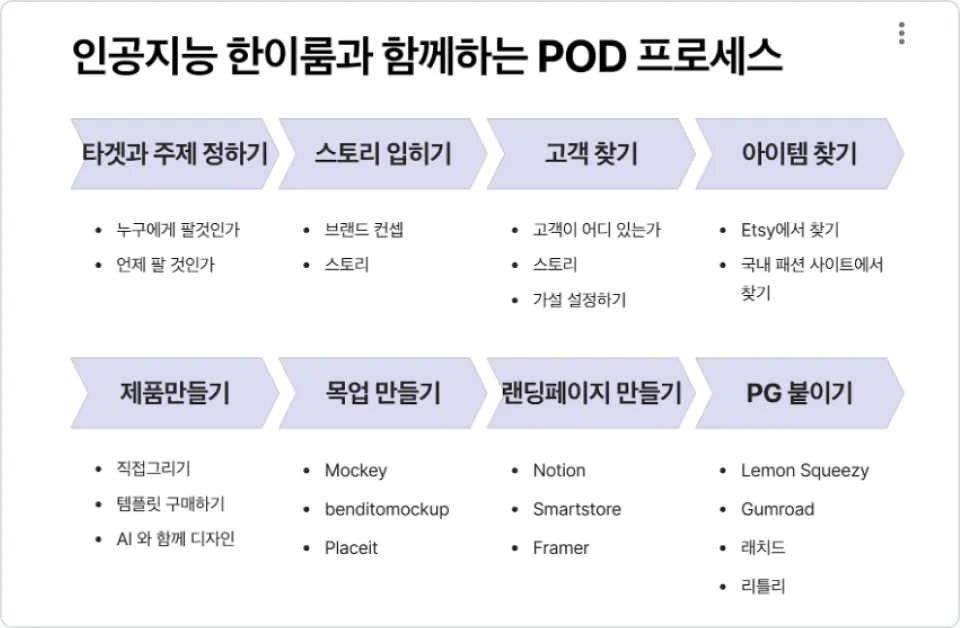 인공지능 한이룸과 함께하는 POD 프로세스

타겟과 주제 정하기

- 누구에게 팔것인가
- 언제 팔 것인가

스토리 입히기

- 브랜드 컨셉
- 스토리

고객 찾기

- 고객이 어디 있는가
- 스토리
- 가설 설정하기

아이템 찾기

- Etsy에서 찾기
- 국내 패션 사이트에서 찾기

제품만들기

- 직접그리기
- 템플릿 구매하기
- AI 와 함께 디자인

목업 만들기

- Mockey
- benditomockup
- Placeit

랜딩페이지 만들기

- Notion
- Smartstore
- Framer

PG 붙이기

- Lemon Squeezy
- Gumroad
- 래치드
- 리틀리